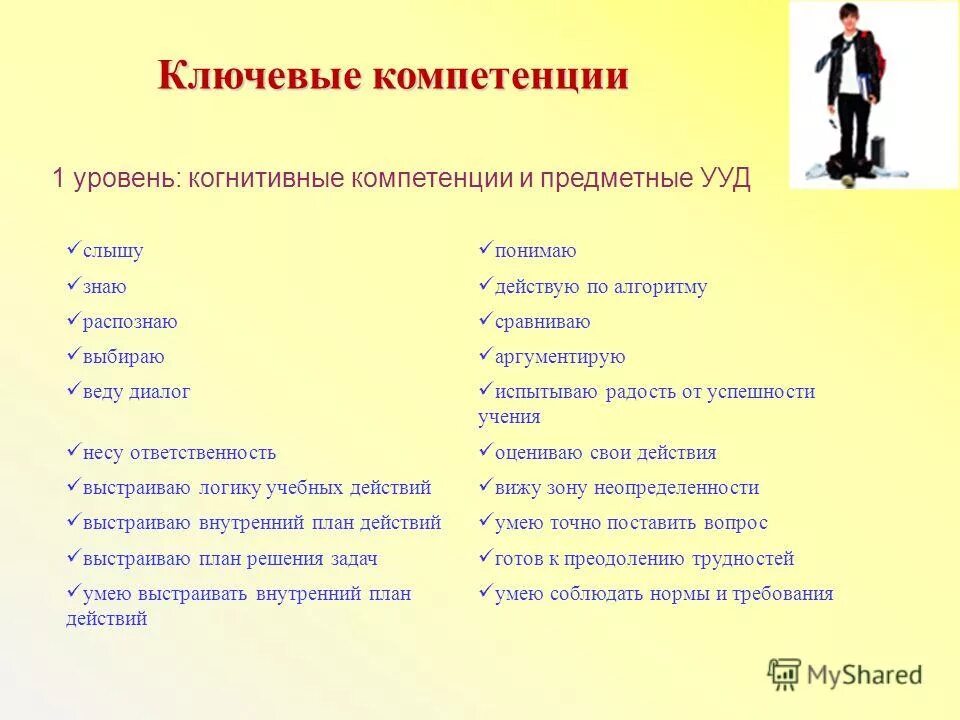 Ключевые компетенции

1 уровень: когнитивные компетенции и предметные УУД

✓слышу
✓знаю
✓распознаю
✓выбираю
✓веду диалог
✓несу ответственность
✓выстраиваю логику учебных действий
✓выстраиваю внутренний план действий
✓выстраиваю план решения задач
✓умею выстраивать внутренний план действий

✓понимаю
✓действую по алгоритму
✓сравниваю
✓аргументирую
✓испытываю радость от успешности учения
✓оцениваю свои действия
✓вижу зону неопределенности
✓умею точно поставить вопрос
✓готов к преодолению трудностей
✓умею соблюдать нормы и требования

MyShared